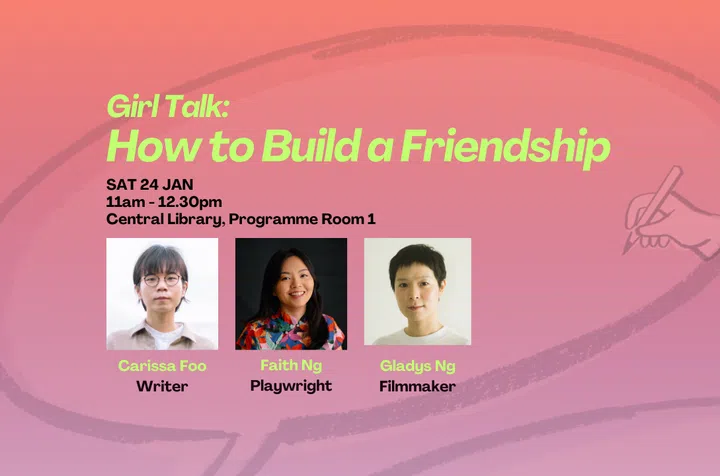 Girl Talk:
How to Build a Friendship

SAT 24 JAN
11am - 12.30pm
Central Library, Programme Room 1

Carissa Foo
Writer

Faith Ng
Playwright

Gladys Ng
Filmmaker